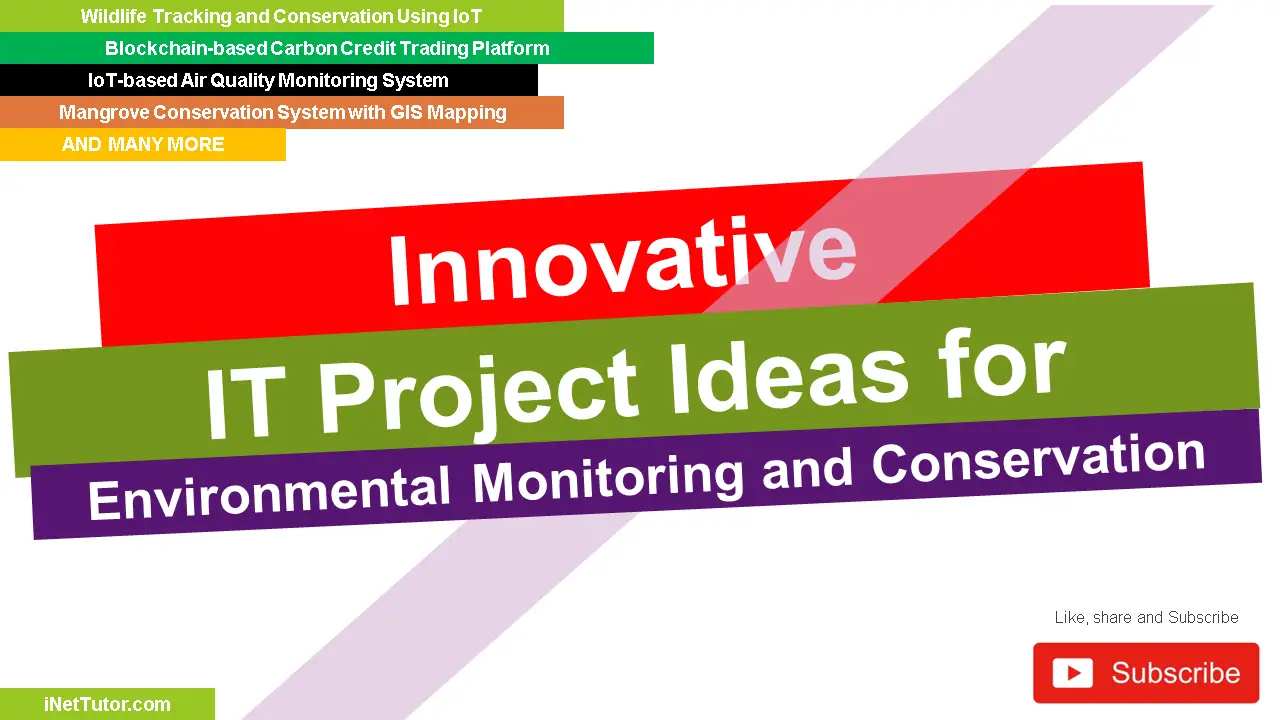 Wildlife Tracking and Conservation Using IoT

Blockchain-based Carbon Credit Trading Platform

IoT-based Air Quality Monitoring System

Mangrove Conservation System with GIS Mapping

AND MANY MORE

Innovative

IT Project Ideas for

Environmental Monitoring and Conservation

Like, share and Subscribe

Subscribe

iNetTutor.com